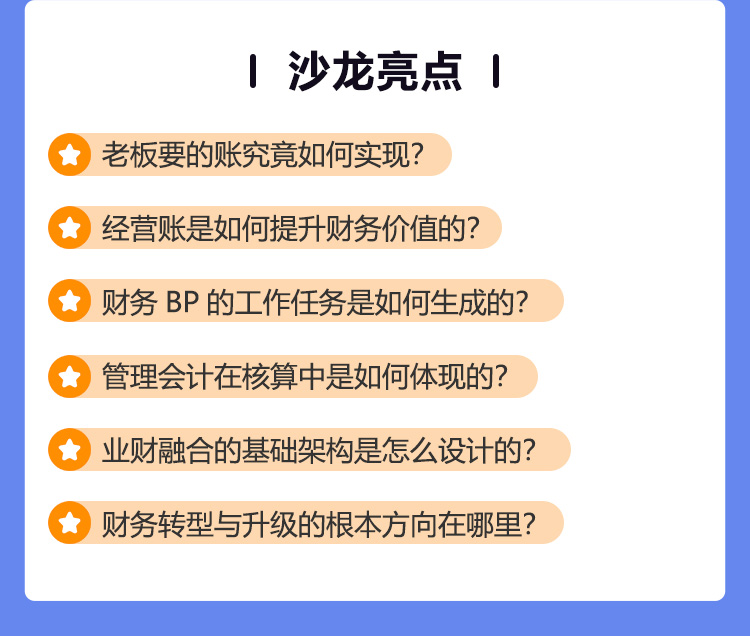 沙龙亮点

老板要的账究竟如何实现？

经营账是如何提升财务价值的？

财务 BP 的工作任务是如何生成的？

管理会计在核算中是如何体现的？

业财融合的基础架构是怎么设计的？

财务转型与升级的根本方向在哪里？